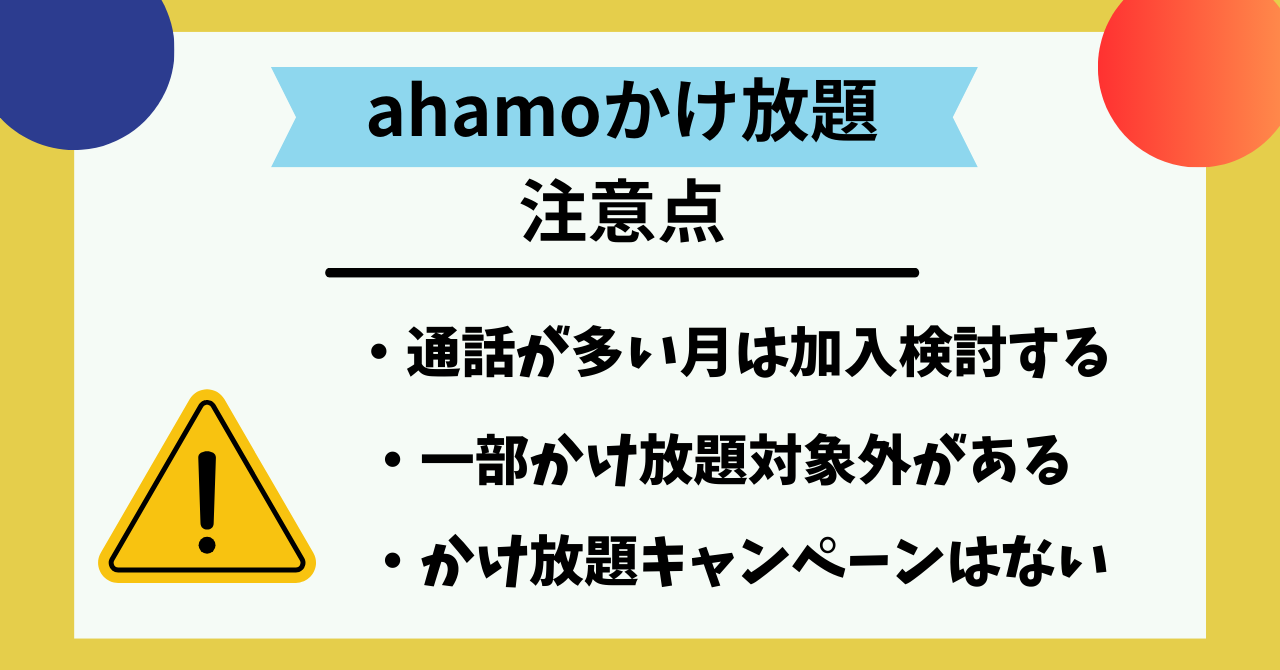 ahamoかけ放題
注意点

・通話が多い月は加入検討する
・一部かけ放題対象外がある
・かけ放題キャンペーンはない